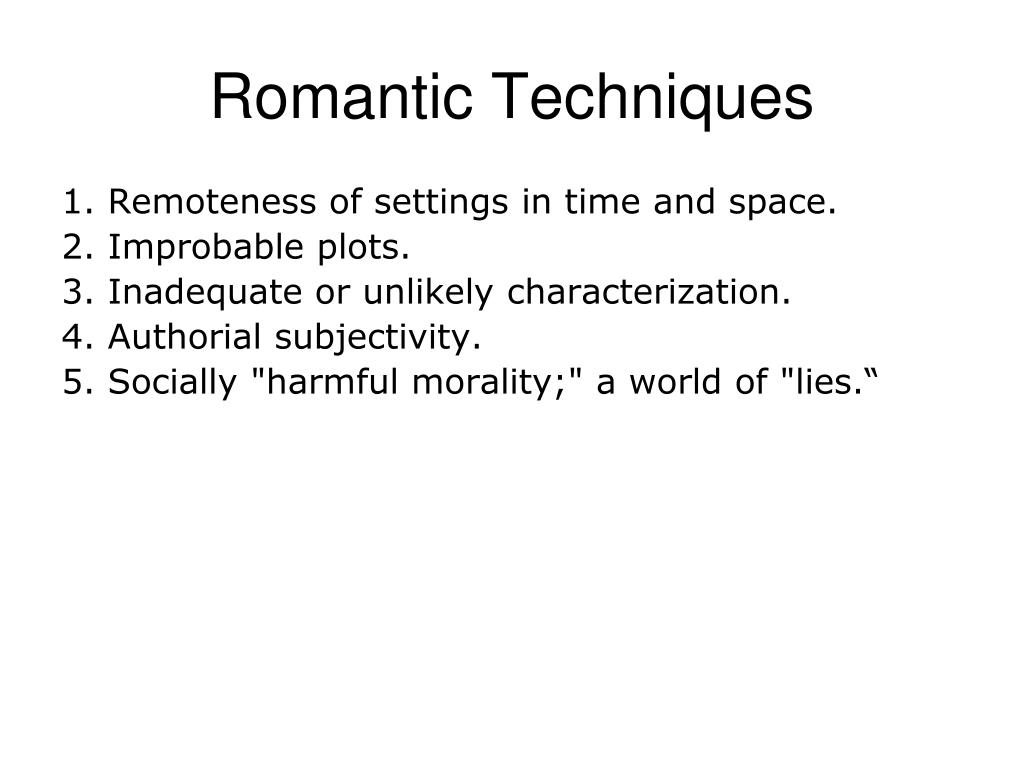 Romantic Techniques

1. Remoteness of settings in time and space.
2. Improbable plots.
3. Inadequate or unlikely characterization.
4. Authorial subjectivity.
5. Socially "harmful morality;" a world of "lies.“